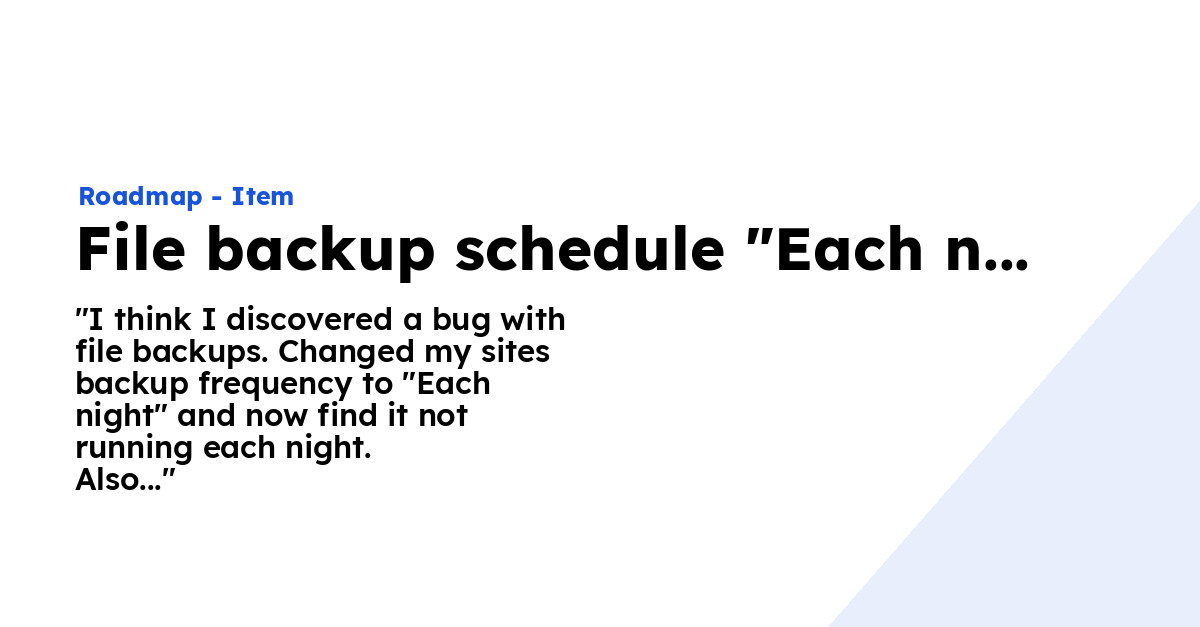 Roadmap - Item

File backup schedule "Each n...

"I think I discovered a bug with file backups. Changed my sites backup frequency to "Each night" and now find it not running each night.
Also..."